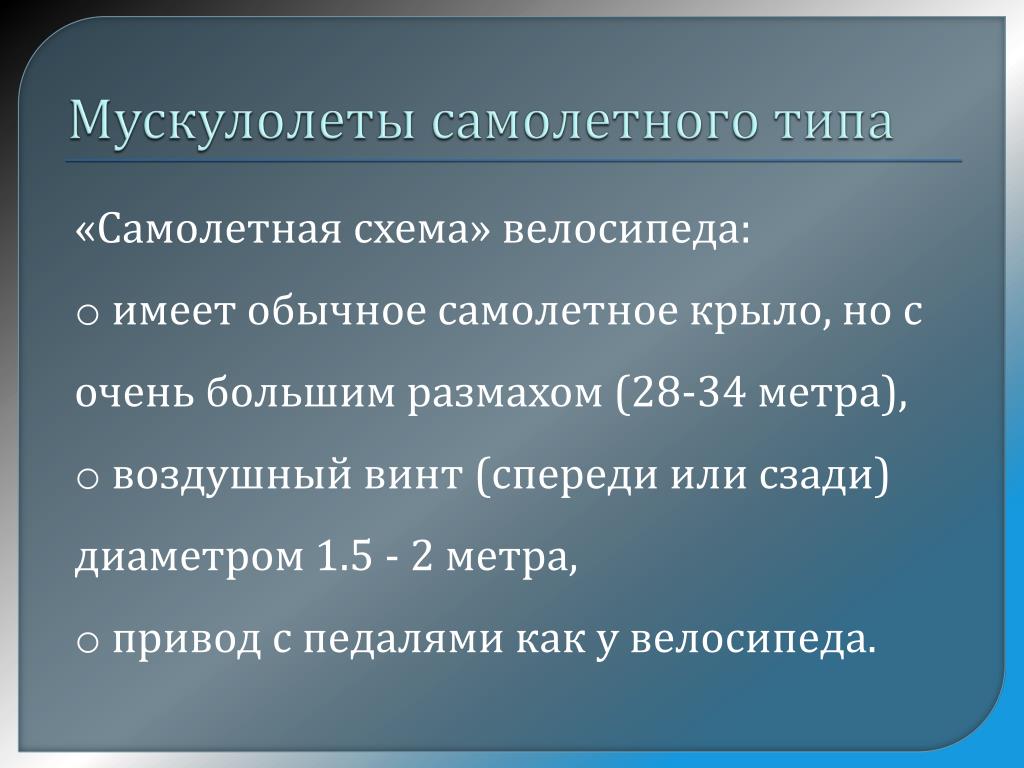 Мускулолеты самолетного типа

«Самолетная схема» велосипеда:

o имеет обычное самолетное крыло, но с очень большим размахом (28-34 метра),

o воздушный винт (спереди или сзади) диаметром 1.5 - 2 метра,

o привод с педалями как у велосипеда.